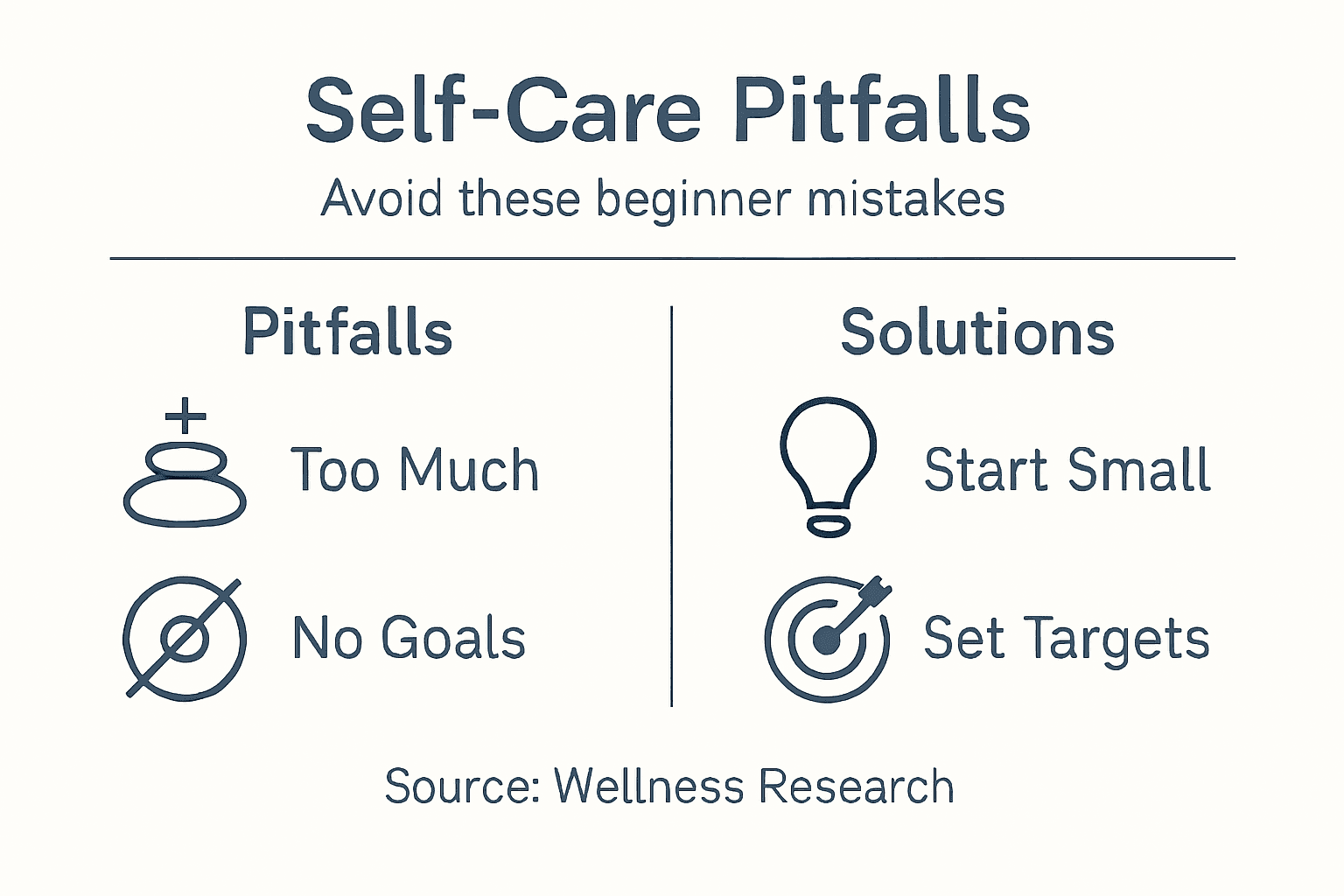 Self-Care Pitfalls

Avoid these beginner mistakes

Pitfalls

Too Much

No Goals

Solutions

Start Small

Set Targets

Source: Wellness Research